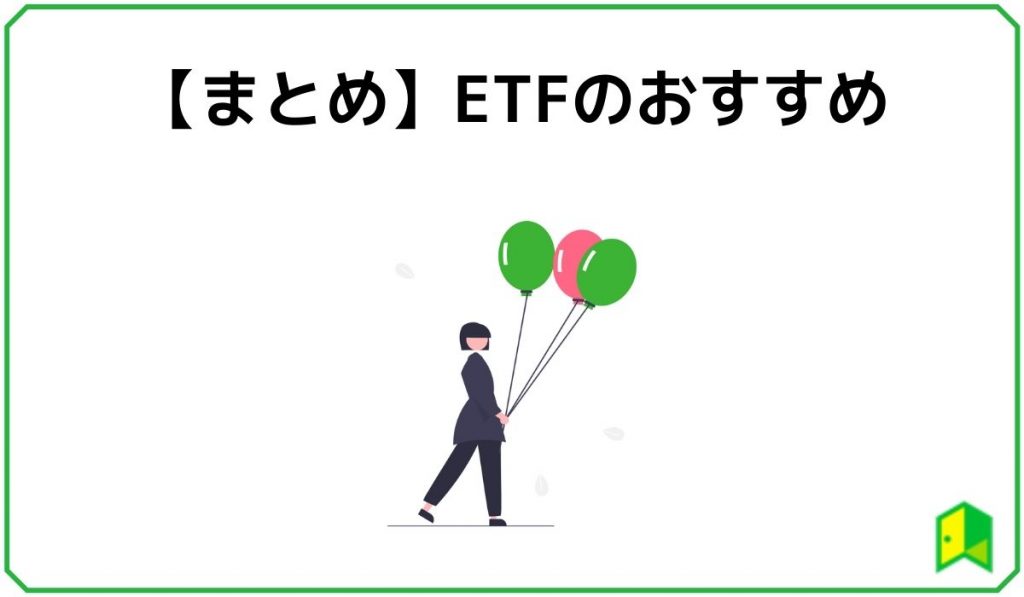 【まとめ】ETFのおすすめ